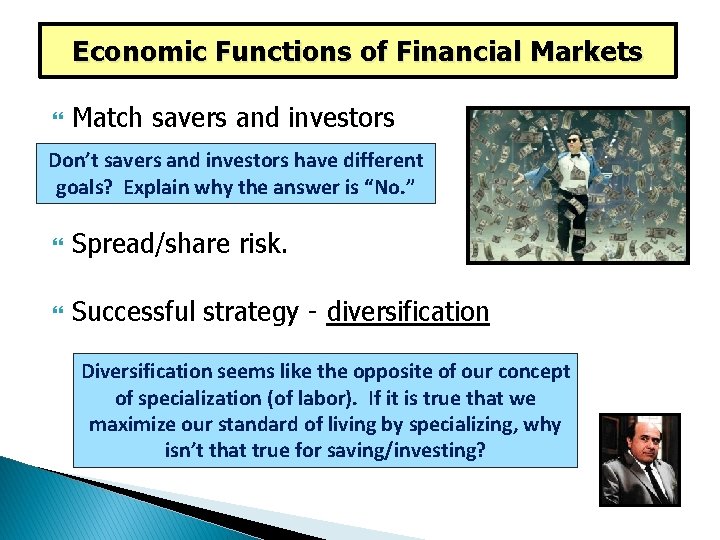 Economic Functions of Financial Markets

Match savers and investors

Don't savers and investors have different goals? Explain why the answer is "No."

Spread/share risk.

Successful strategy - diversification

Diversification seems like the opposite of our concept of specialization (of labor). If it is true that we maximize our standard of living by specializing, why isn't that true for saving/investing?